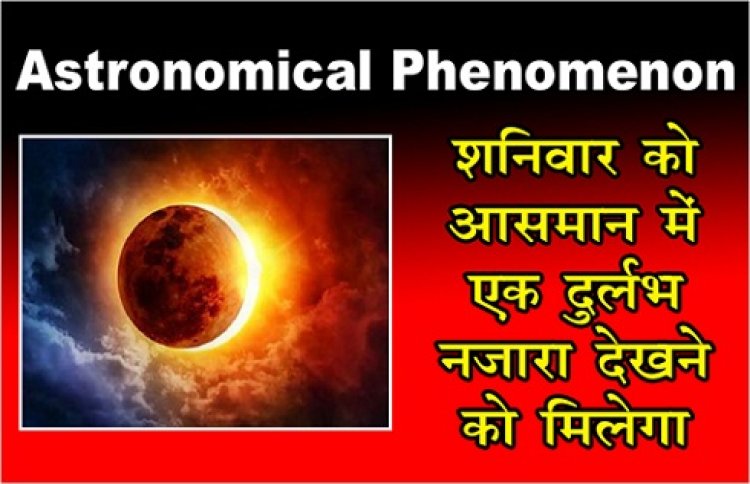 Astronomical Phenomenon

शनिवार को आसमान में एक दुर्लभ नजारा देखने को मिलेगा